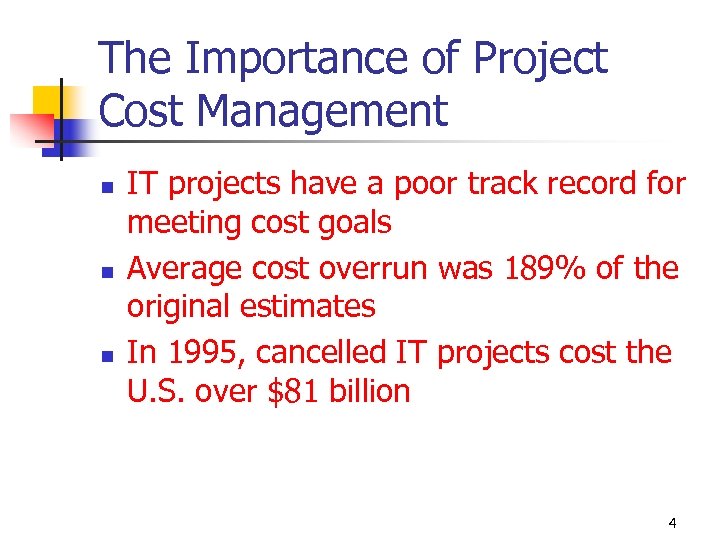 The Importance of Project Cost Management

- IT projects have a poor track record for meeting cost goals
- Average cost overrun was 189% of the original estimates
- In 1995, cancelled IT projects cost the U.S. over \$81 billion

4